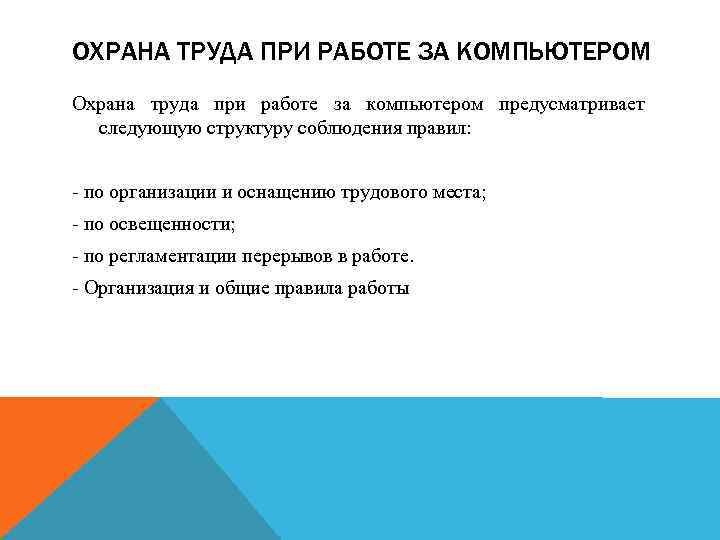 ОХРАНА ТРУДА ПРИ РАБОТЕ ЗА КОМПЬЮТЕРОМ

Охрана труда при работе за компьютером предусматривает следующую структуру соблюдения правил:

- по организации и оснащению трудового места;

- по освещенности;

- по регламентации перерывов в работе.

- Организация и общие правила работы